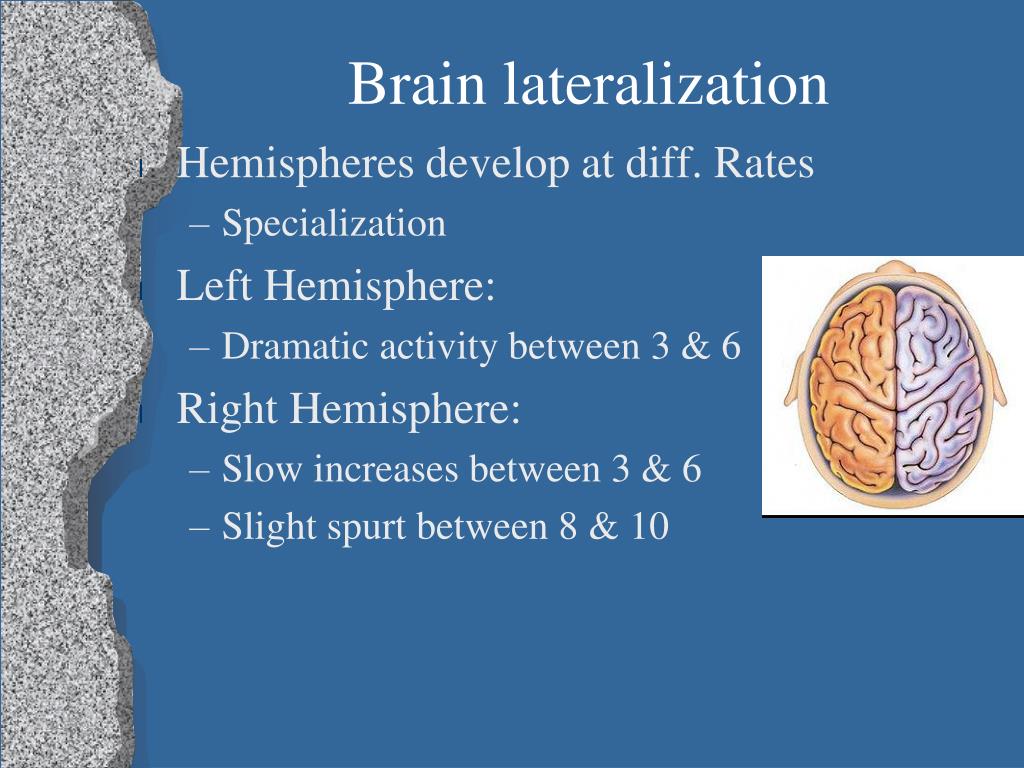 Brain lateralization

Hemispheres develop at diff. Rates
– Specialization

Left Hemisphere:
– Dramatic activity between 3 & 6

Right Hemisphere:
– Slow increases between 3 & 6
– Slight spurt between 8 & 10